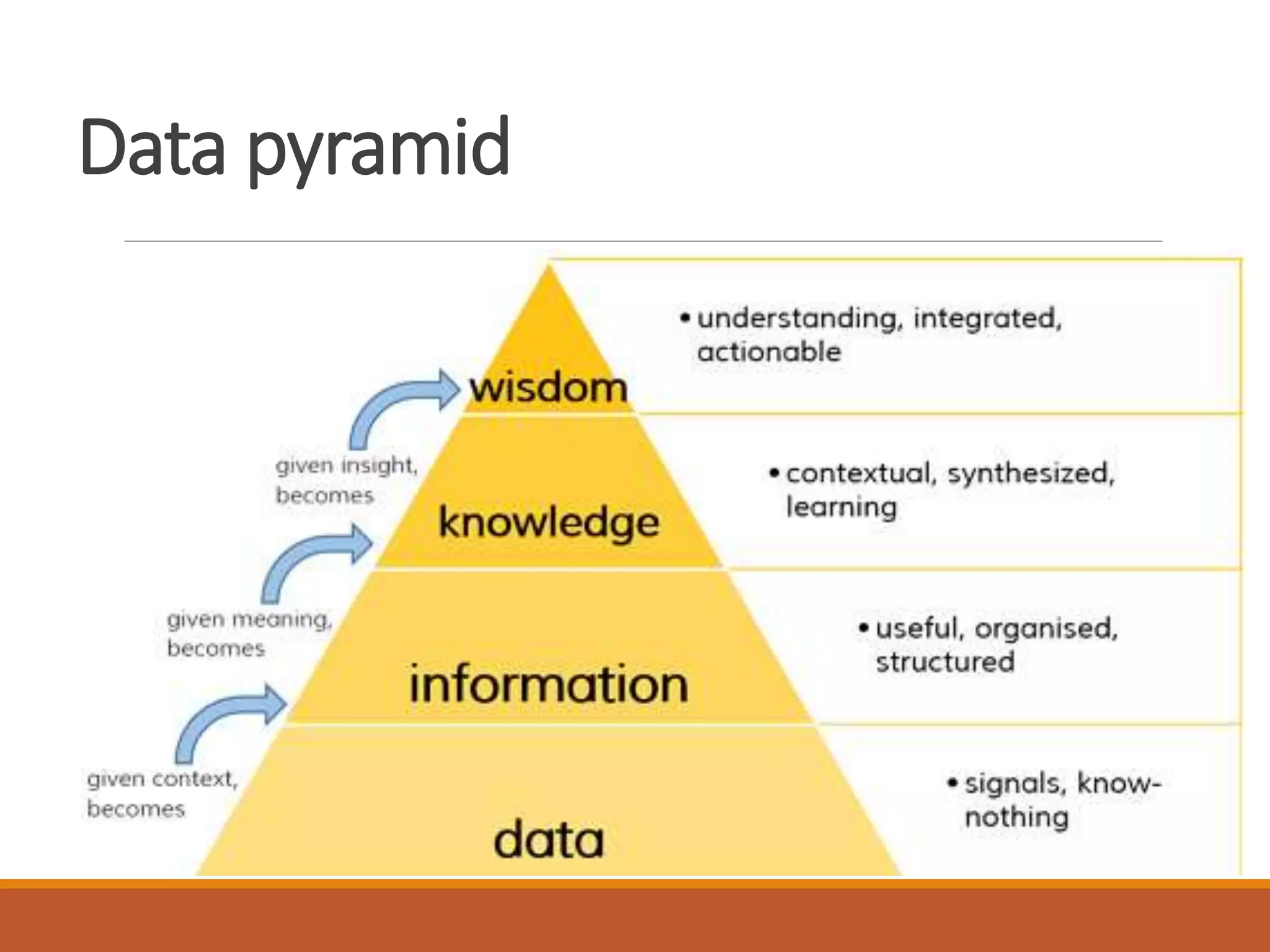 Data pyramid

wisdom

• understanding, integrated, actionable

given insight, becomes

knowledge

• contextual, synthesized, learning

given meaning, becomes

information

• useful, organised, structured

given context, becomes

data

• signals, know-nothing